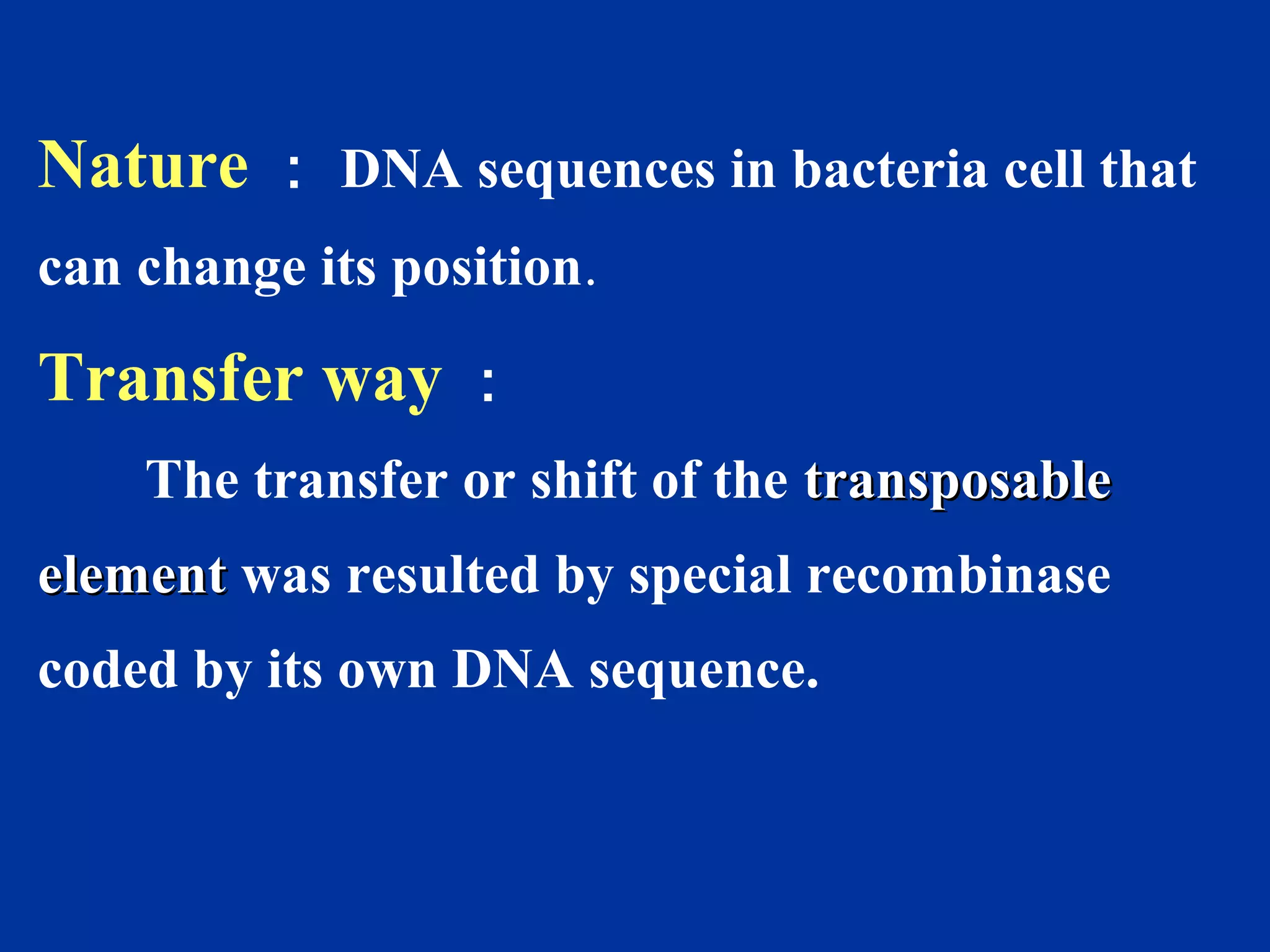 Nature ： DNA sequences in bacteria cell that can change its position.

Transfer way ：

The transfer or shift of the transposable element was resulted by special recombinase coded by its own DNA sequence.